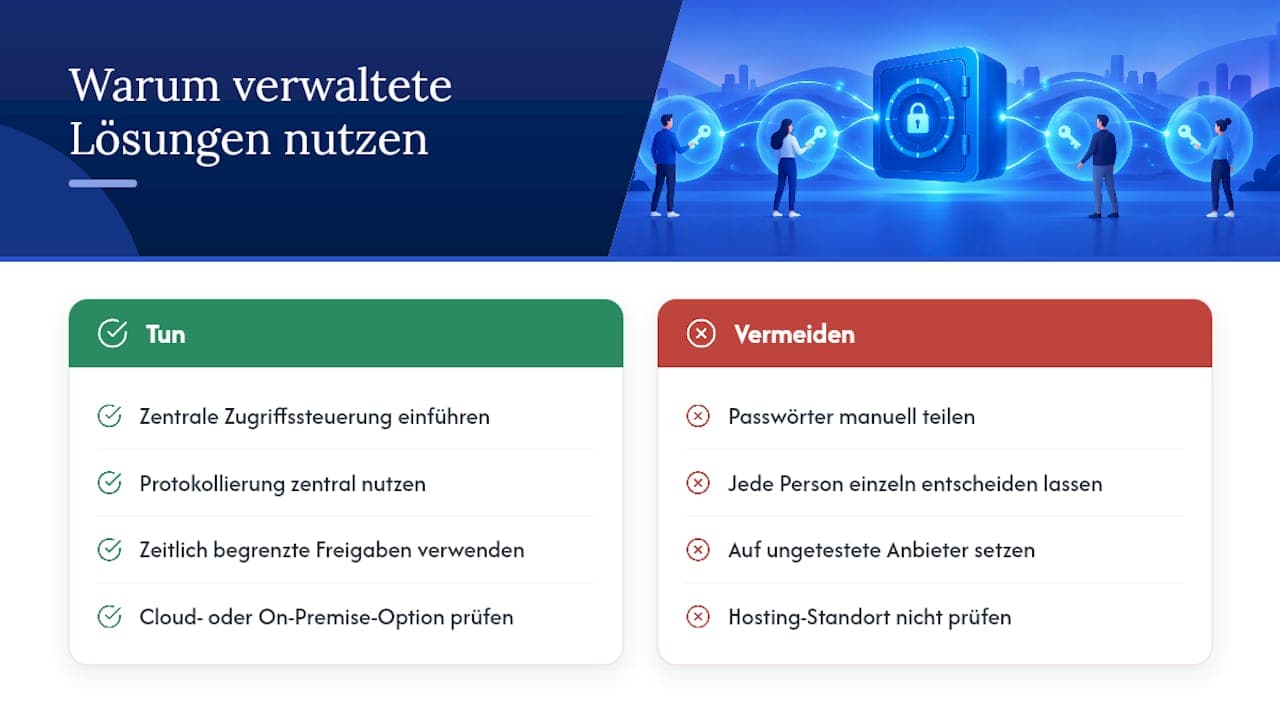 Warum verwaltete Lösungen nutzen

Tun

Zentrale Zugriffssteuerung einführen

Protokollierung zentral nutzen

Zeitlich begrenzte Freigaben verwenden

Cloud- oder On-Premise-Option prüfen

Vermeiden

Passwörter manuell teilen

Jede Person einzeln entscheiden lassen

Auf ungetestete Anbieter setzen

Hosting-Standort nicht prüfen